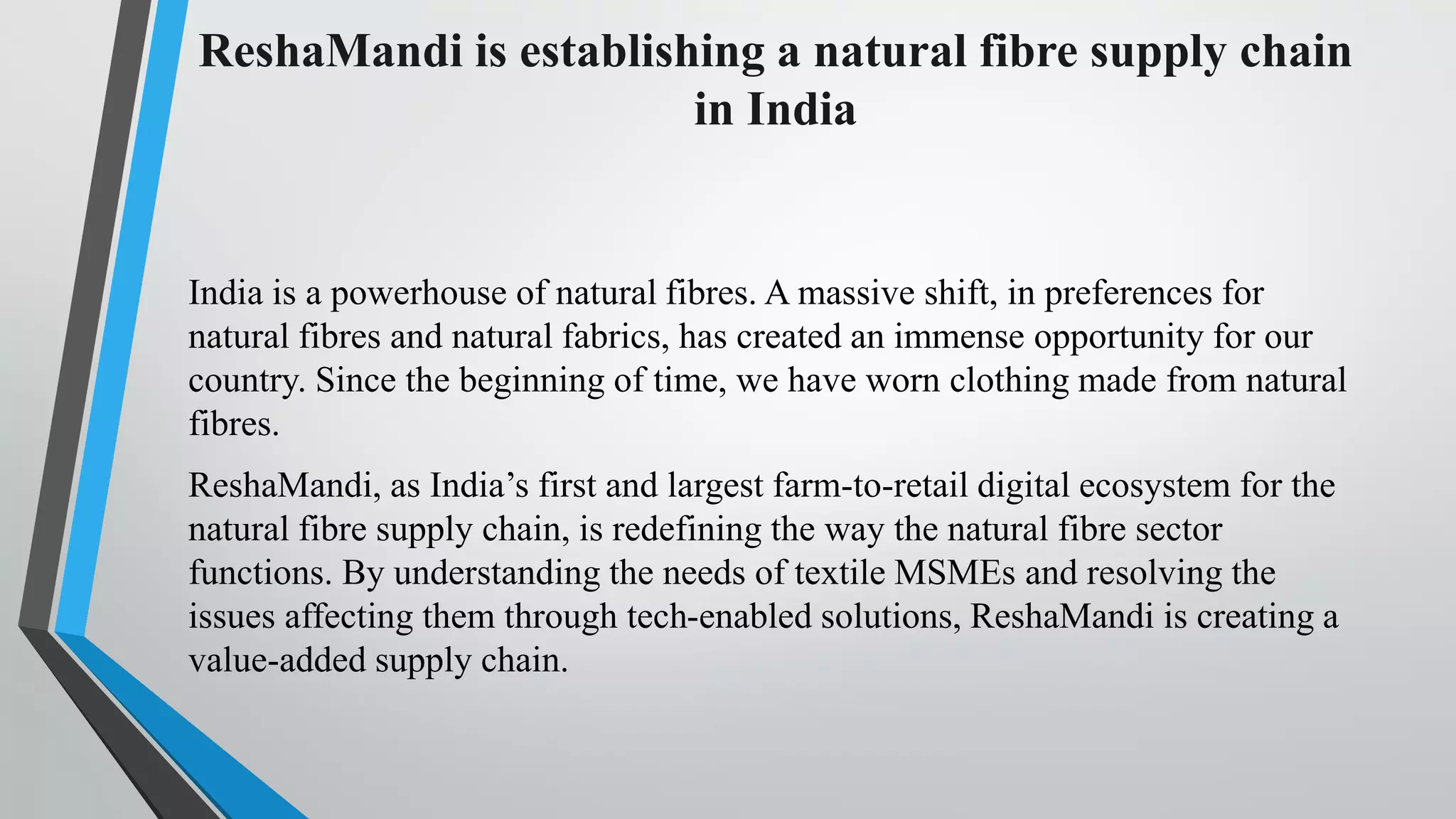 ReshaMandi is establishing a natural fibre supply chain in India

India is a powerhouse of natural fibres. A massive shift, in preferences for natural fibres and natural fabrics, has created an immense opportunity for our country. Since the beginning of time, we have worn clothing made from natural fibres.

ReshaMandi, as India’s first and largest farm-to-retail digital ecosystem for the natural fibre supply chain, is redefining the way the natural fibre sector functions. By understanding the needs of textile MSMEs and resolving the issues affecting them through tech-enabled solutions, ReshaMandi is creating a value-added supply chain.